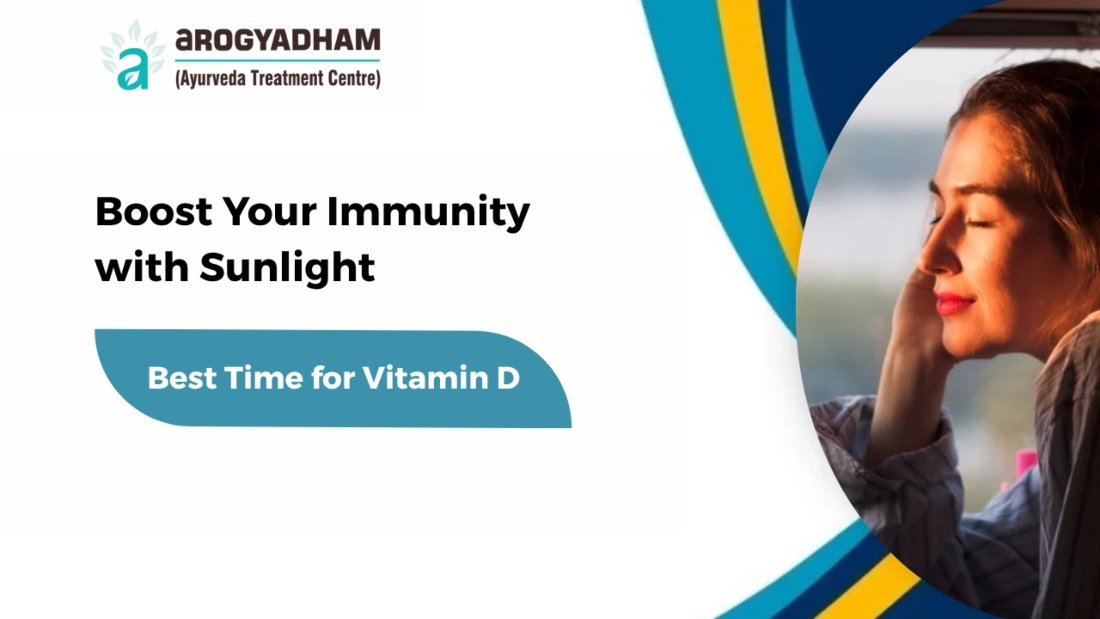 a
aROGYADHAM
(Ayurveda Treatment Centre)

Boost Your Immunity with Sunlight

Best Time for Vitamin D